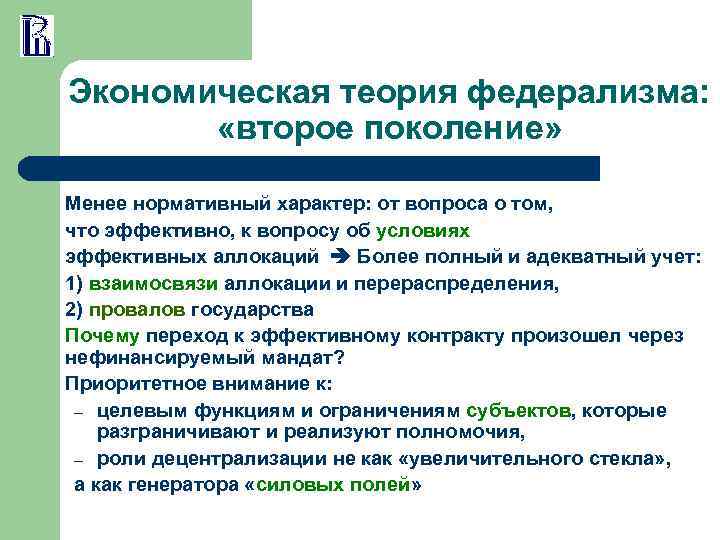 Экономическая теория федерализма: «второе поколение»

Менее нормативный характер: от вопроса о том, что эффективно, к вопросу об условиях эффективных аллокаций ➔ Более полный и адекватный учет:

1) взаимосвязи аллокации и перераспределения,

2) провалов государства

Почему переход к эффективному контракту произошел через нефинансируемый мандат?

Приоритетное внимание к:

– целевым функциям и ограничениям субъектов, которые разграничивают и реализуют полномочия,

– роли децентрализации не как «увеличительного стекла», а как генератора «силовых полей»